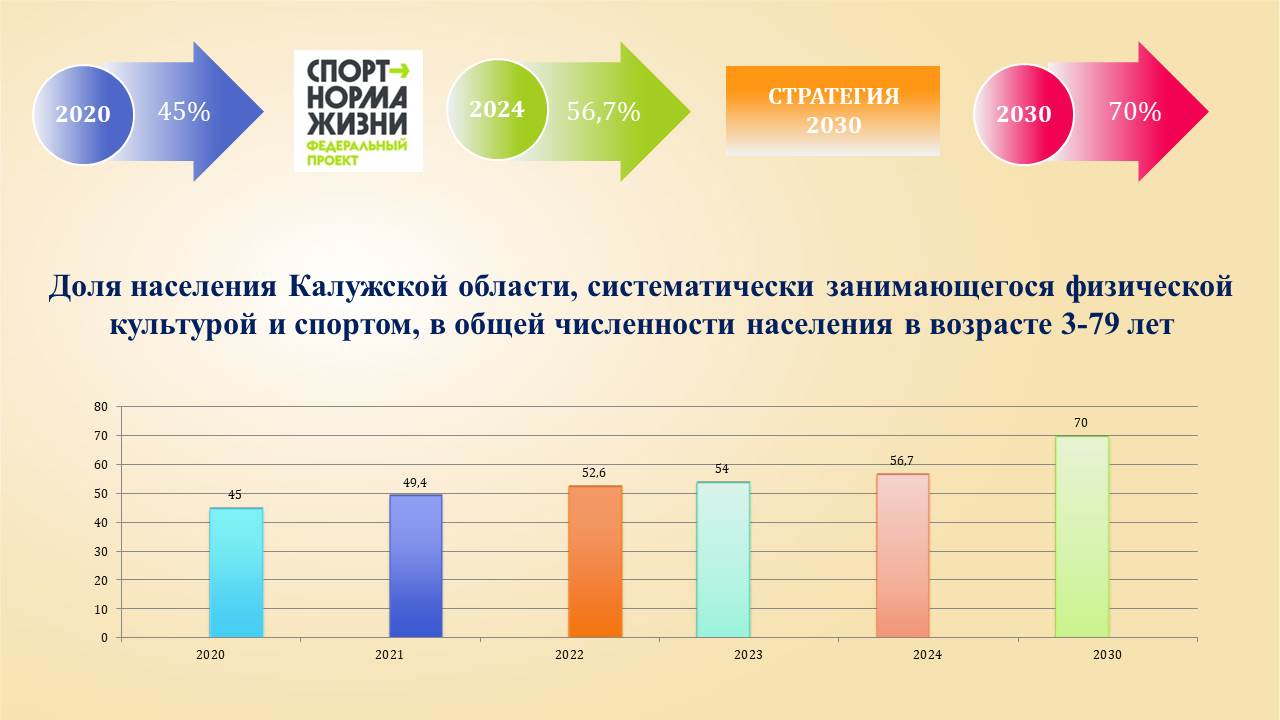 2020 45%

СПОРТ→ НОРМА ЖИЗНИ ФЕДЕРАЛЬНЫЙ ПРОЕКТ

2024 56,7%

СТРАТЕГИЯ 2030

2030 70%

Доля населения Калужской области, систематически занимающегося физической культурой и спортом, в общей численности населения в возрасте 3-79 лет

80
70
60
50
40
30
20
10
0

45
49,4
52,6
54
56,7
70

2020 2021 2022 2023 2024 2030